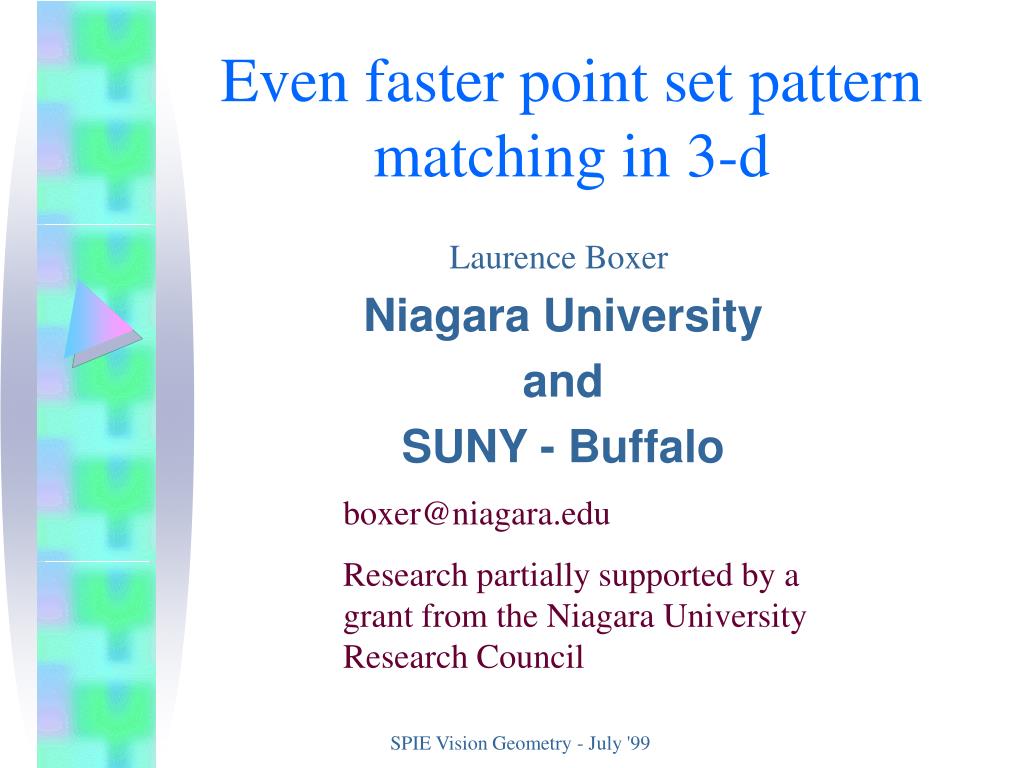 Even faster point set pattern matching in 3-d

Laurence Boxer

Niagara University

and

SUNY - Buffalo

boxer@niagara.edu

Research partially supported by a grant from the Niagara University Research Council

SPIE Vision Geometry - July '99